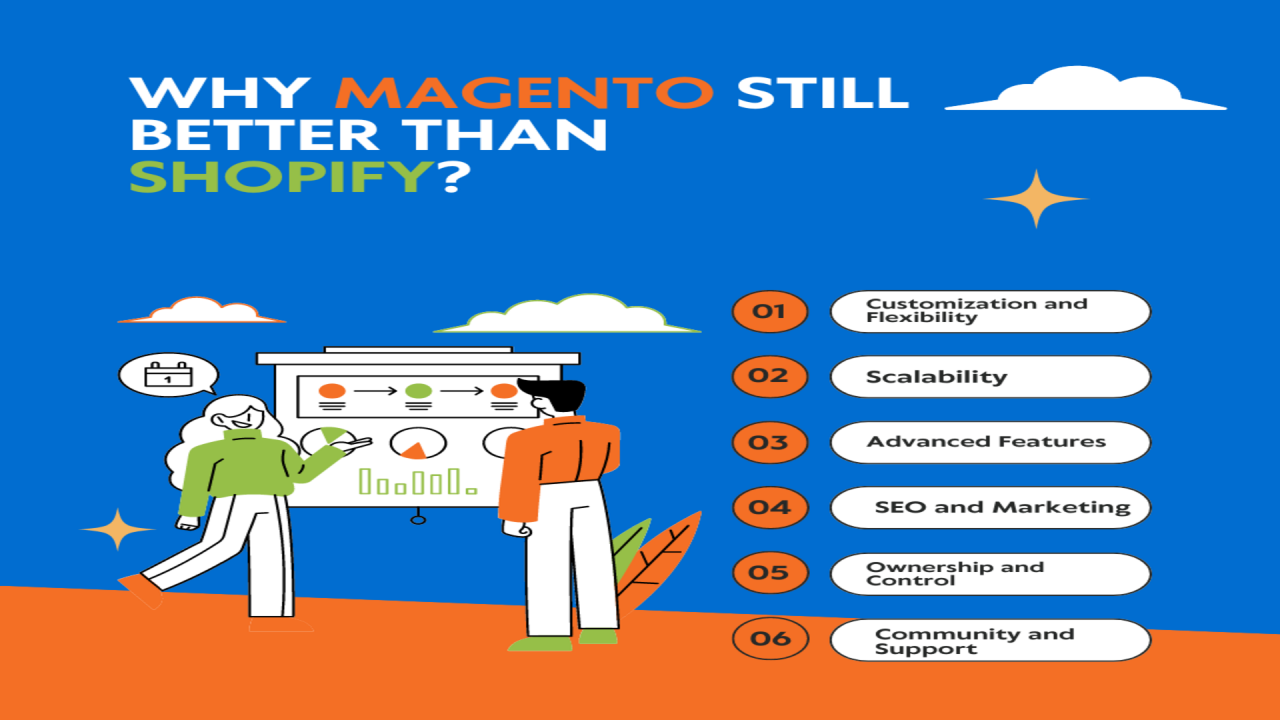 WHY MAGENTO STILL BETTER THAN SHOPIFY?

1

01 Customization and Flexibility

02 Scalability

03 Advanced Features

04 SEO and Marketing

05 Ownership and Control

06 Community and Support